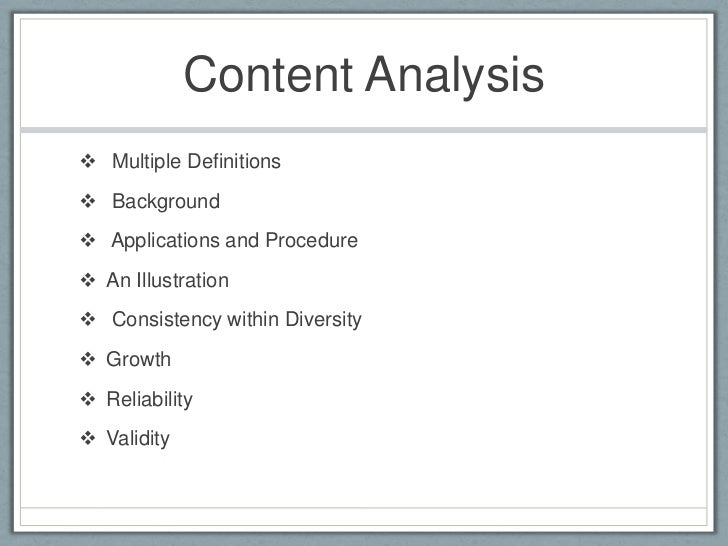 Content Analysis

❖ Multiple Definitions
❖ Background
❖ Applications and Procedure
❖ An Illustration
❖ Consistency within Diversity
❖ Growth
❖ Reliability
❖ Validity